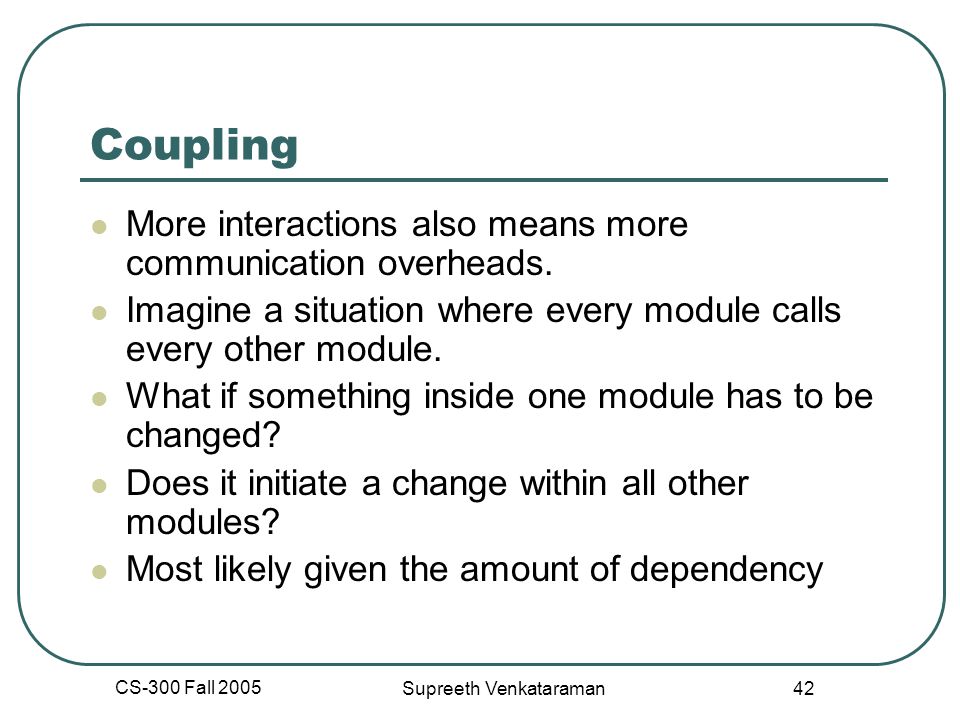 Coupling

- More interactions also means more communication overheads.
- Imagine a situation where every module calls every other module.
- What if something inside one module has to be changed?
- Does it initiate a change within all other modules?
- Most likely given the amount of dependency

CS-300 Fall 2005

Supreeth Venkataraman

42